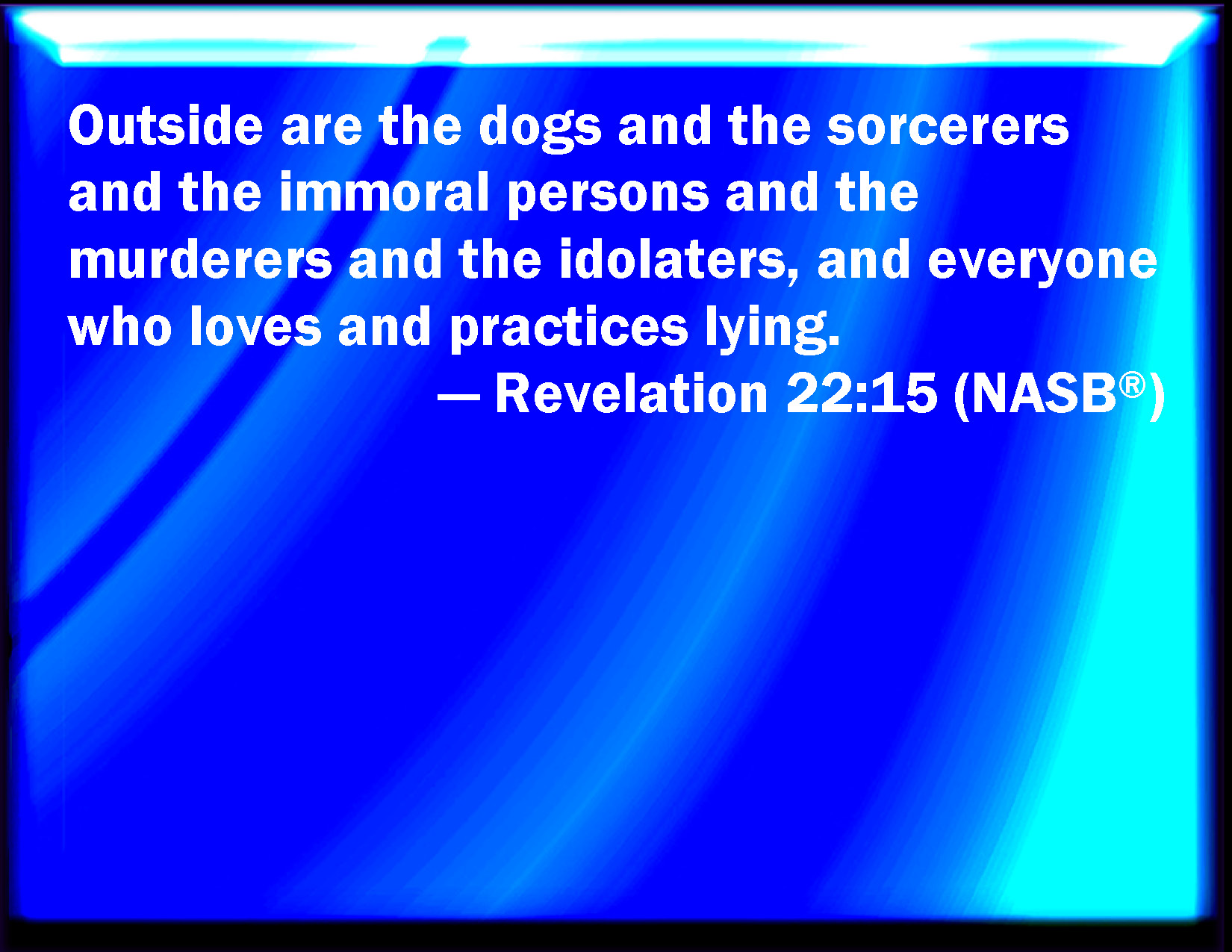 Outside are the dogs and the sorcerers and the immoral persons and the murderers and the idolaters, and everyone who loves and practices lying.

— Revelation 22:15 (NASB®)